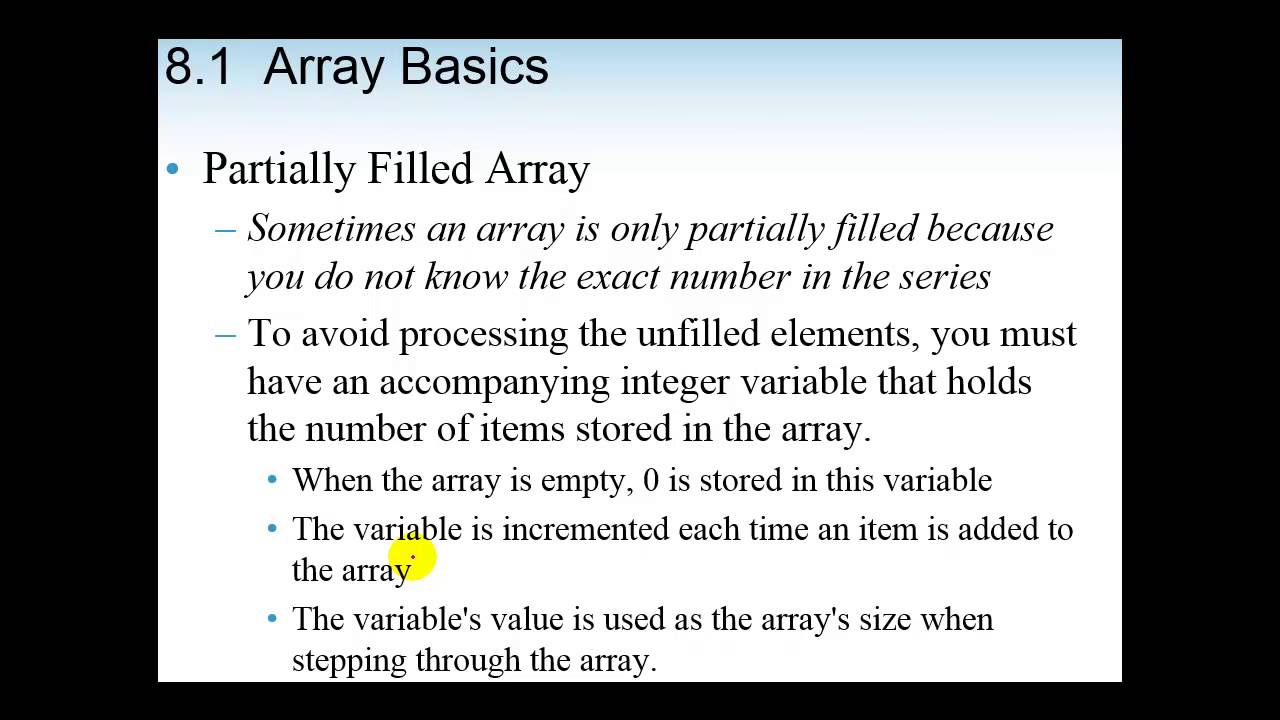 8.1 Array Basics

• Partially Filled Array

– Sometimes an array is only partially filled because you do not know the exact number in the series

– To avoid processing the unfilled elements, you must have an accompanying integer variable that holds the number of items stored in the array.

• When the array is empty, 0 is stored in this variable

• The variable is incremented each time an item is added to the array

• The variable's value is used as the array's size when stepping through the array.